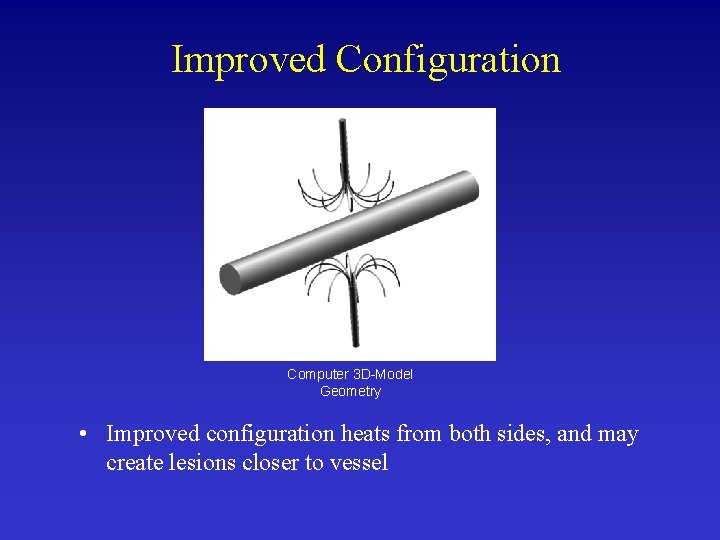 Improved Configuration

Computer 3D-Model
Geometry

• Improved configuration heats from both sides, and may create lesions closer to vessel